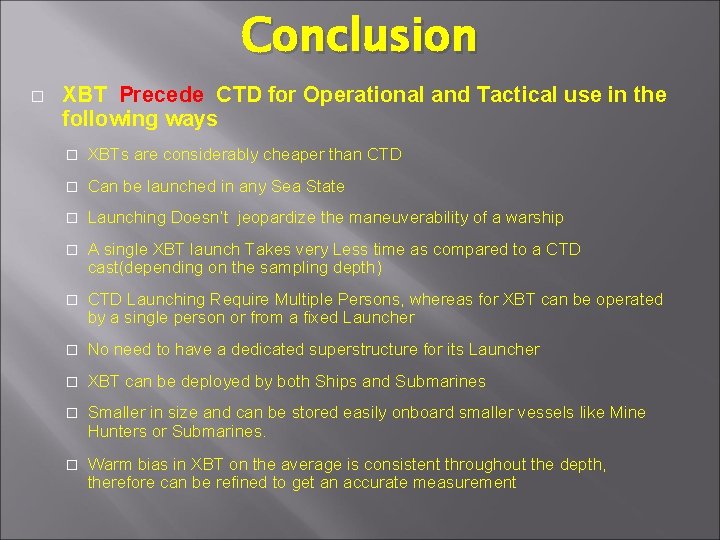 Conclusion

□ XBT Precede CTD for Operational and Tactical use in the following ways

□ XBTs are considerably cheaper than CTD

□ Can be launched in any Sea State

□ Launching Doesn't jeopardize the maneuverability of a warship

□ A single XBT launch Takes very Less time as compared to a CTD cast(depending on the sampling depth)

□ CTD Launching Require Multiple Persons, whereas for XBT can be operated by a single person or from a fixed Launcher

□ No need to have a dedicated superstructure for its Launcher

□ XBT can be deployed by both Ships and Submarines

□ Smaller in size and can be stored easily onboard smaller vessels like Mine Hunters or Submarines.

□ Warm bias in XBT on the average is consistent throughout the depth, therefore can be refined to get an accurate measurement